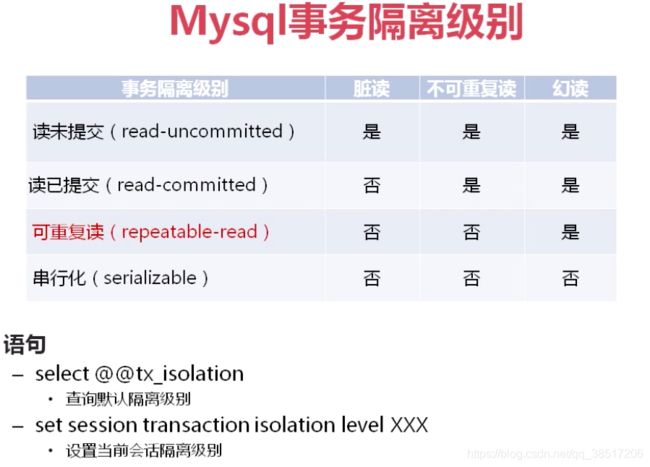 Mysql事务隔离级别

| 事务隔离级别 | 脏读 | 不可重复读 | 幻读 |
|---|---|---|---|
| 读未提交（read-uncommitted） | 是 | 是 | 是 |
| 读已提交（read-committed） | 否 | 是 | 是 |
| 可重复读（repeatable-read） | 否 | 否 | 是 |
| 串行化（serializable） | 否 | 否 | 否 |

语句
– select @@tx_isolation
• 查询默认隔离级别
– set session transaction isolation level XXX
• 设置当前会话隔离级别

https://blog.csdn.net/qq_38517206